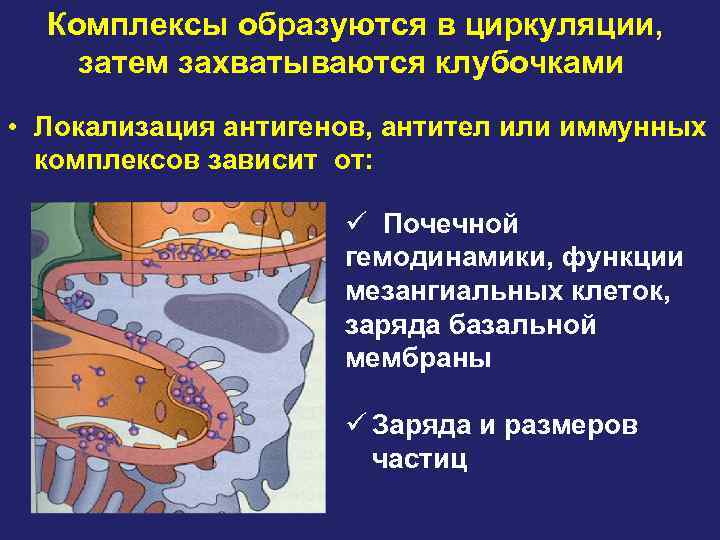 Комплексы образуются в циркуляции, затем захватываются клубочками

• Локализация антигенов, антител или иммунных комплексов зависит от:

✓ Почечной гемодинамики, функции мезангиальных клеток, заряда базальной мембраны

✓ Заряда и размеров частиц